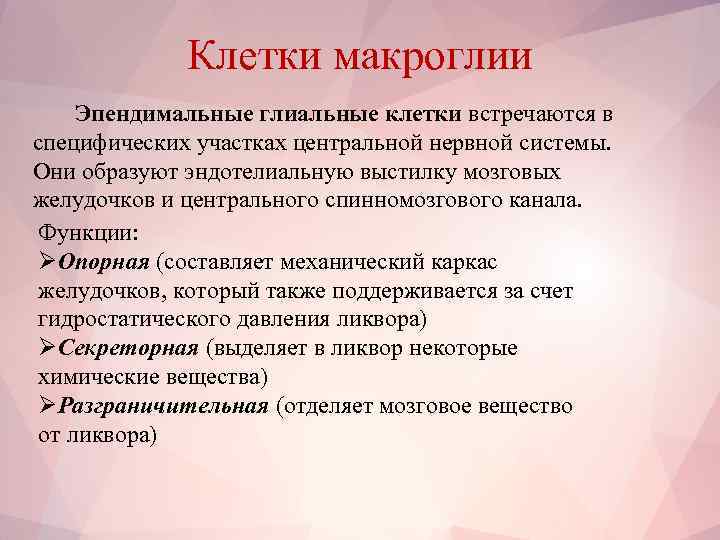 Клетки макроглии

Эпендимальные глиальные клетки встречаются в специфических участках центральной нервной системы. Они образуют эндотелиальную выстилку мозговых желудочков и центрального спинномозгового канала.

Функции:
➢Опорная (составляет механический каркас желудочков, который также поддерживается за счет гидростатического давления ликвора)
➢Секреторная (выделяет в ликвор некоторые химические вещества)
➢Разграничительная (отделяет мозговое вещество от ликвора)